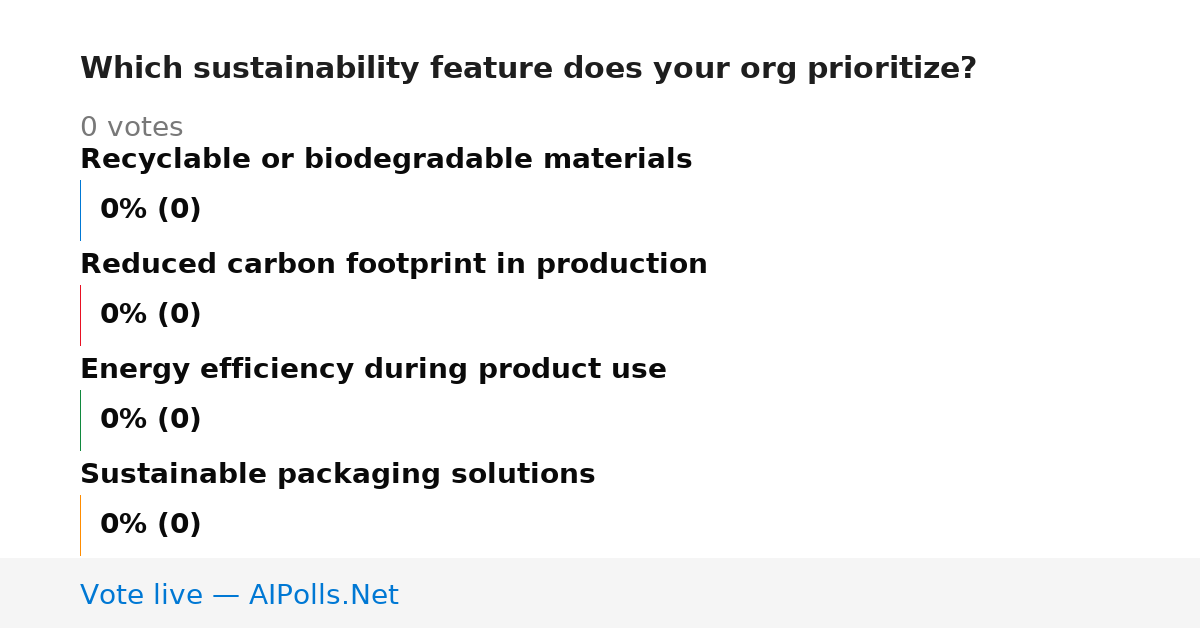 Which sustainability feature does your org prioritize?

0 votes

Recyclable or biodegradable materials

0% (0)

Reduced carbon footprint in production

0% (0)

Energy efficiency during product use

0% (0)

Sustainable packaging solutions

0% (0)

Vote live — AIPolls.Net